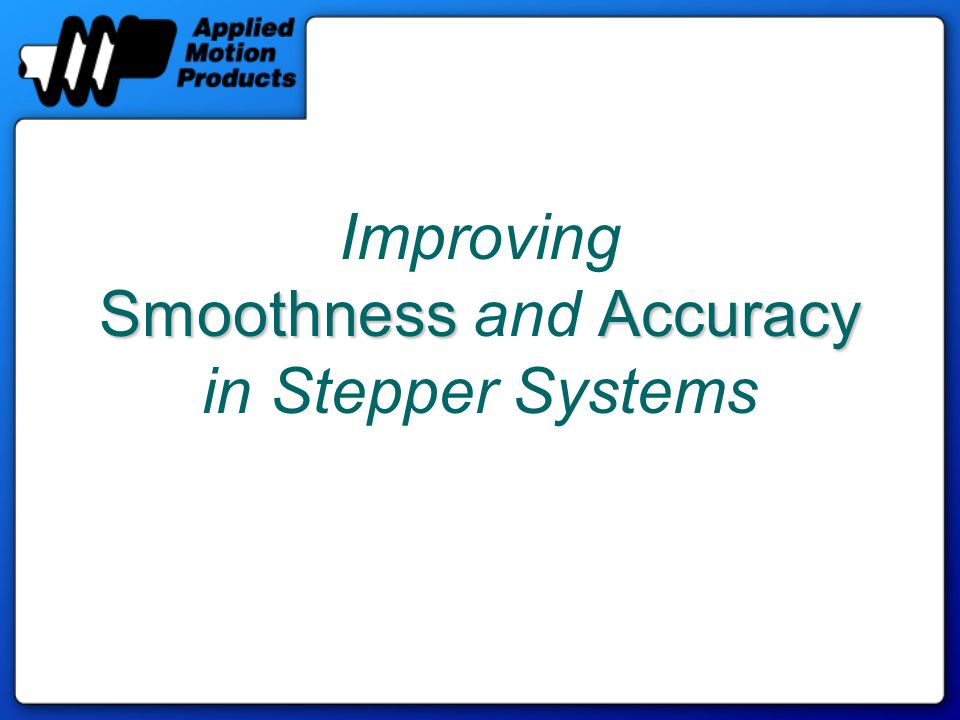 Applied Motion Products

Improving
Smoothness and Accuracy
in Stepper Systems